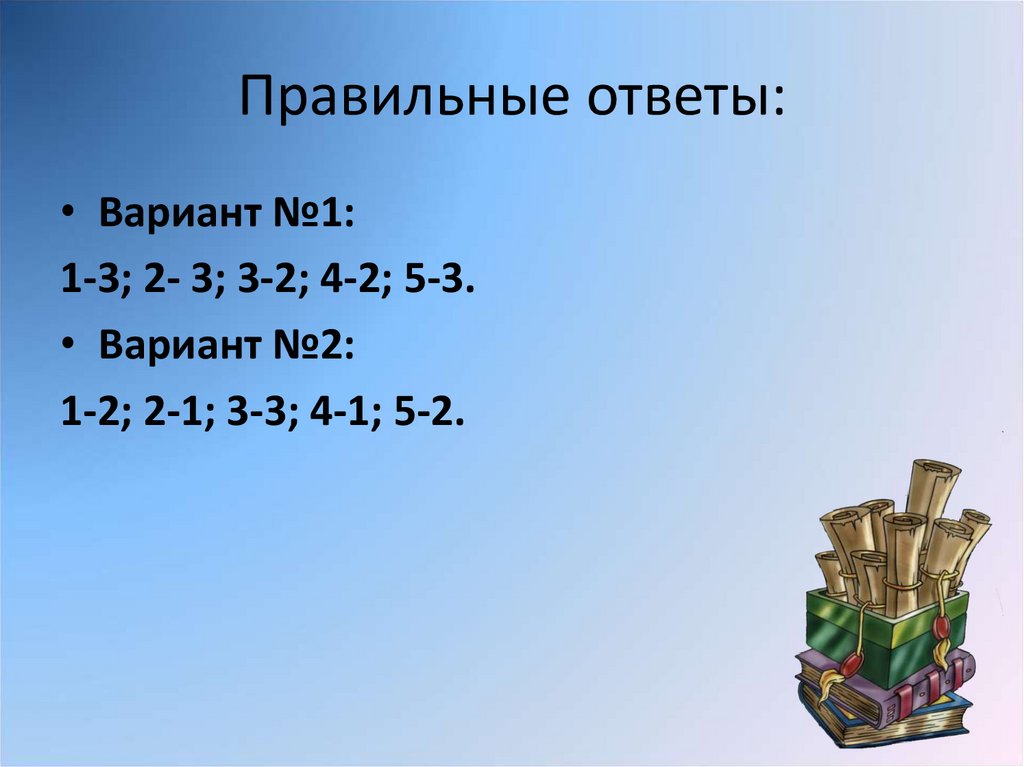 Правильные ответы:

• Вариант №1:

1-3; 2- 3; 3-2; 4-2; 5-3.

• Вариант №2:

1-2; 2-1; 3-3; 4-1; 5-2.